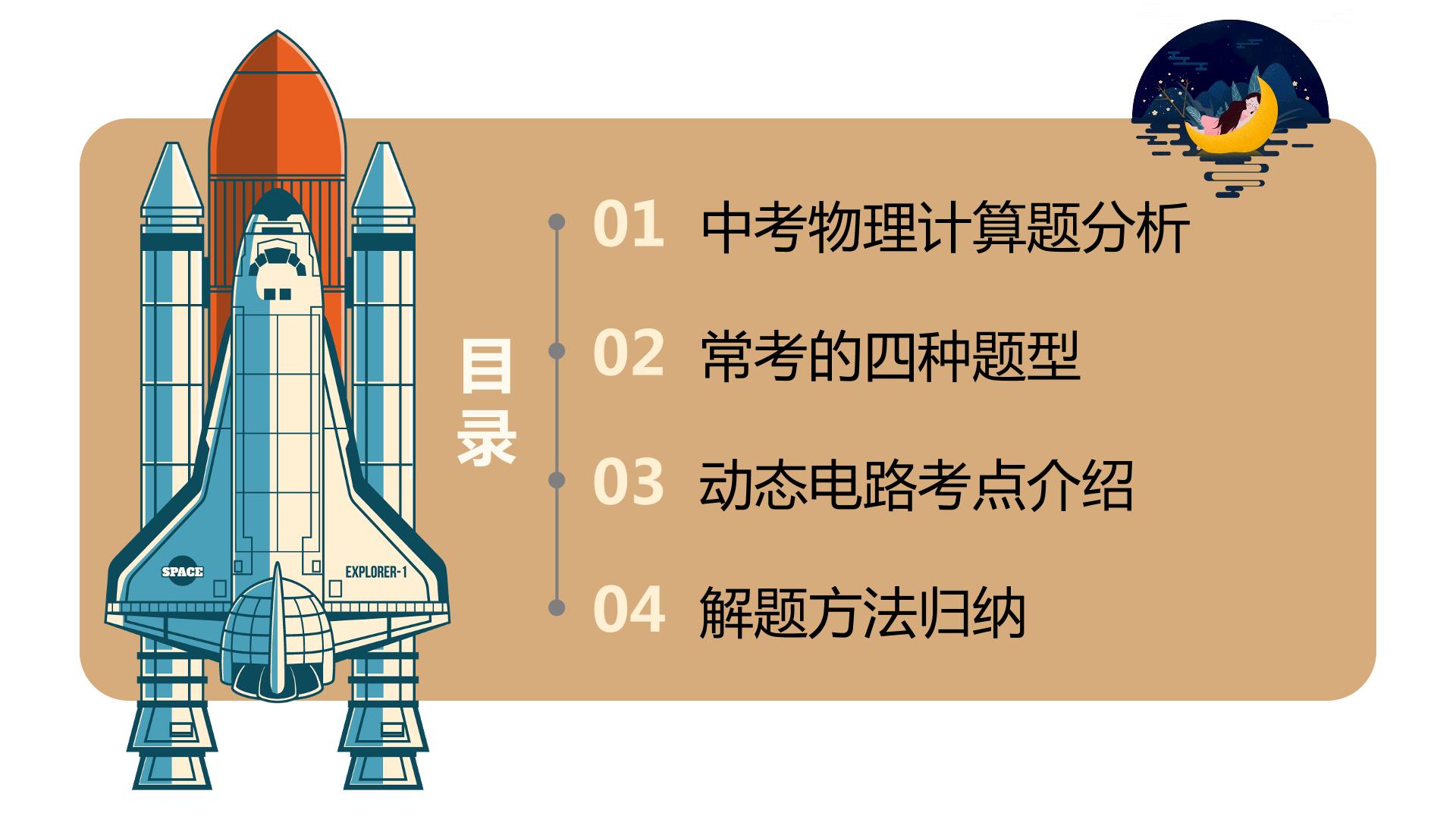 SPACE
EXPLORER-1

目录

01 中考物理计算题分析

02 常考的四种题型

03 动态电路考点介绍

04 解题方法归纳